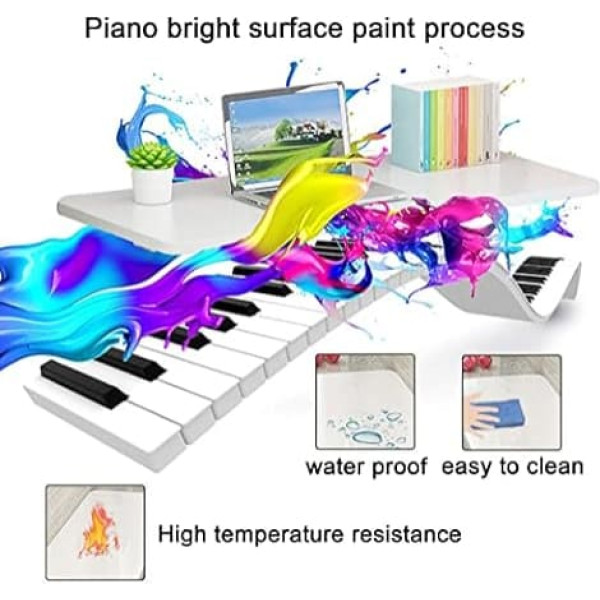 Piano bright surface paint process

water proof

easy to clean

High temperature resistance